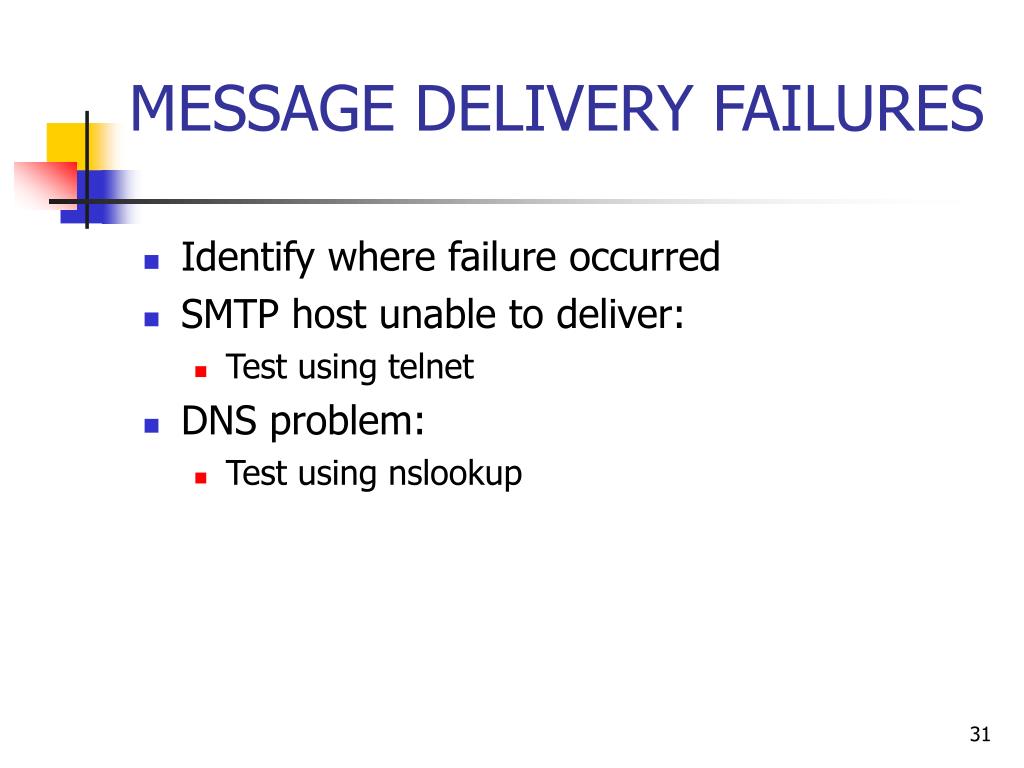 MESSAGE DELIVERY FAILURES

- Identify where failure occurred
- SMTP host unable to deliver:
  - Test using telnet
- DNS problem:
  - Test using nslookup

31